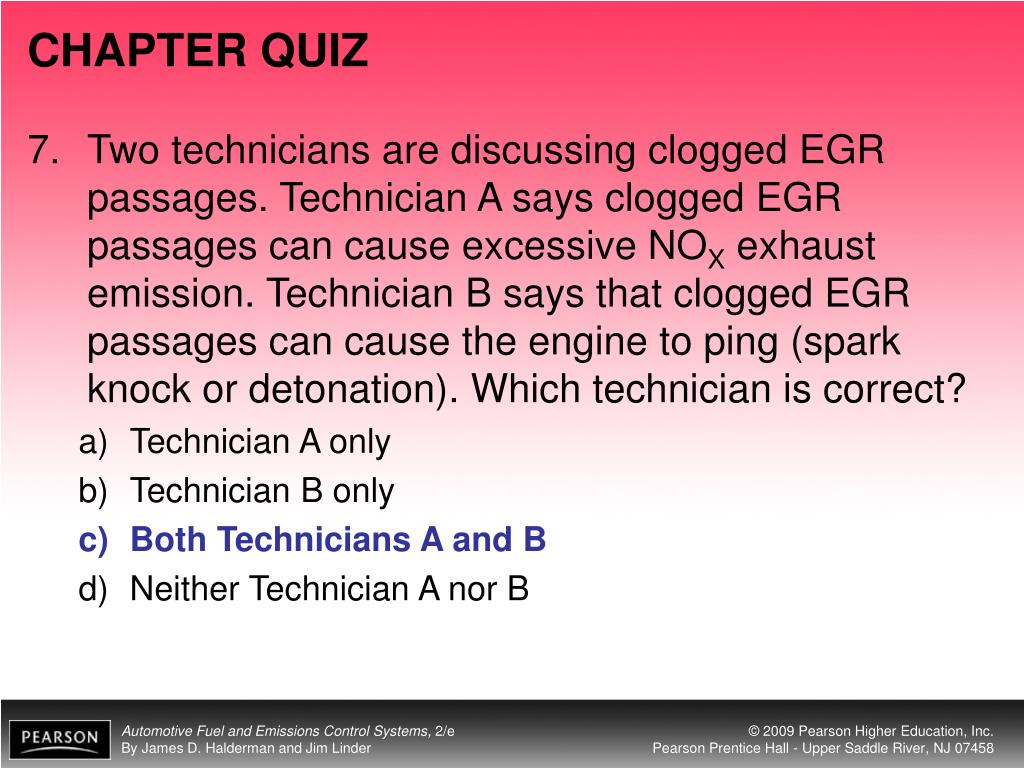 CHAPTER QUIZ

7. Two technicians are discussing clogged EGR passages. Technician A says clogged EGR passages can cause excessive $NO_X$ exhaust emission. Technician B says that clogged EGR passages can cause the engine to ping (spark knock or detonation). Which technician is correct?

a) Technician A only
b) Technician B only
c) Both Technicians A and B
d) Neither Technician A nor B

PEARSON

Automotive Fuel and Emissions Control Systems, 2/e
By James D. Halderman and Jim Linder

© 2009 Pearson Higher Education, Inc.
Pearson Prentice Hall - Upper Saddle River, NJ 07458